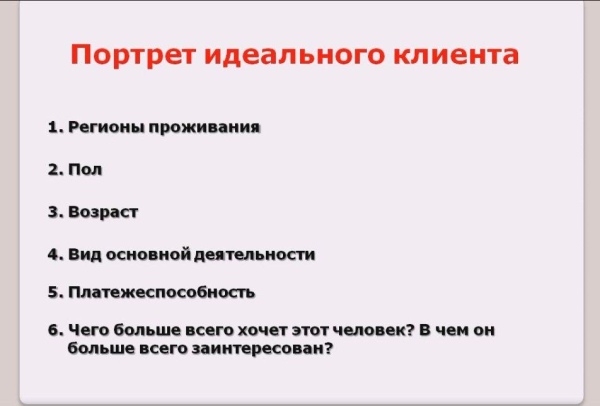 Портрет идеального клиента

1. Регионы проживания

2. Пол

3. Возраст

4. Вид основной деятельности

5. Платежеспособность

6. Чего больше всего хочет этот человек? В чем он больше всего заинтересован?